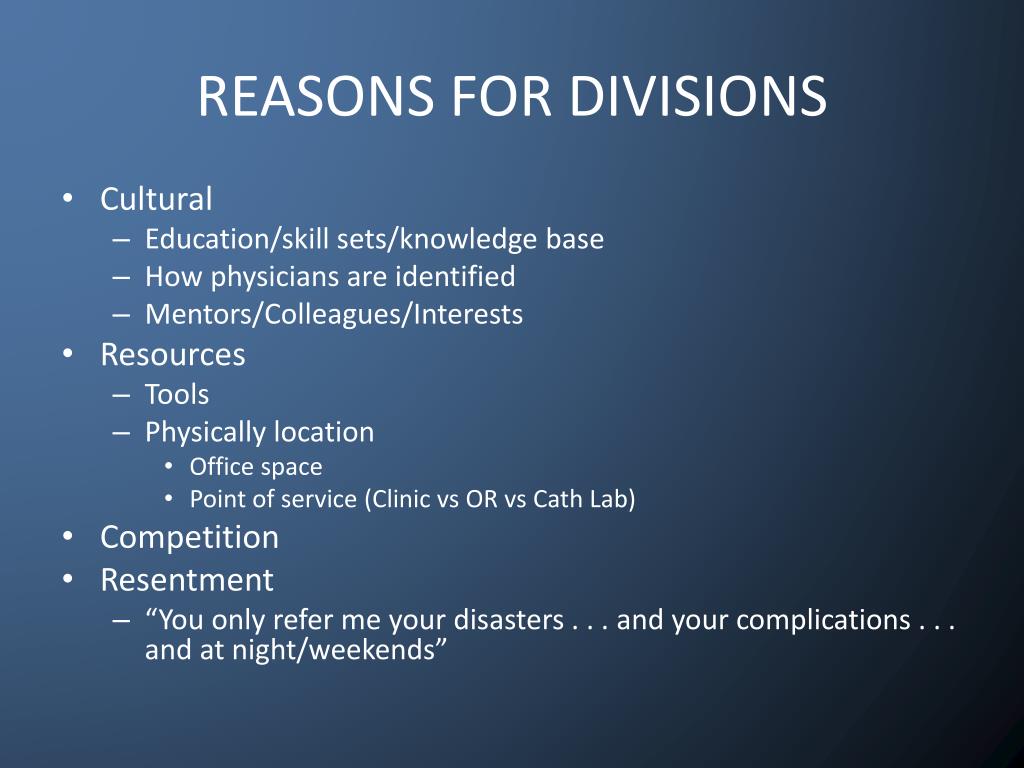 REASONS FOR DIVISIONS

• Cultural
– Education/skill sets/knowledge base
– How physicians are identified
– Mentors/Colleagues/Interests
• Resources
– Tools
– Physically location
• Office space
• Point of service (Clinic vs OR vs Cath Lab)
• Competition
• Resentment
– “You only refer me your disasters . . . and your complications . . . and at night/weekends”